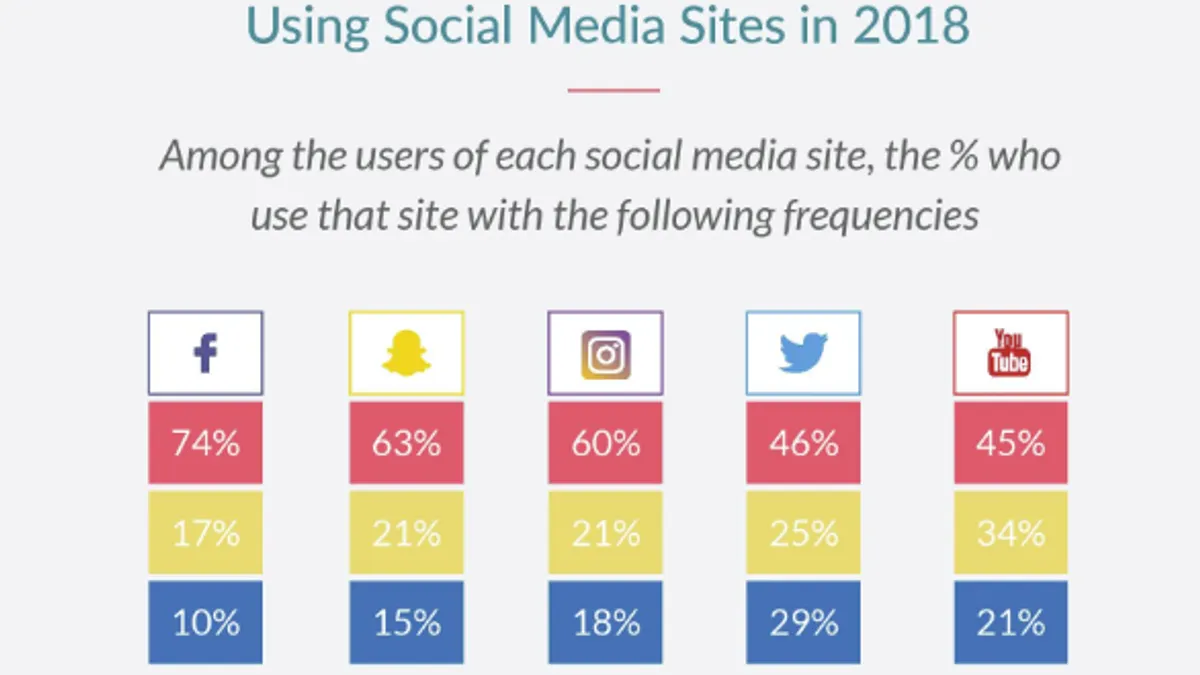 Using Social Media Sites in 2018

Among the users of each social media site, the % who use that site with the following frequencies

| f | | | | You Tube |
|---|---|---|---|---|
| 74% | 63% | 60% | 46% | 45% |
| 17% | 21% | 21% | 25% | 34% |
| 10% | 15% | 18% | 29% | 21% |